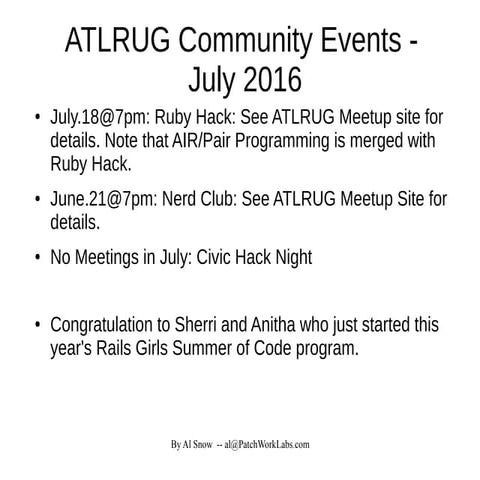 ATLRUG Community Events - July 2016

• July.18@7pm: Ruby Hack: See ATLRUG Meetup site for details. Note that AIR/Pair Programming is merged with Ruby Hack.

• June.21@7pm: Nerd Club: See ATLRUG Meetup Site for details.

• No Meetings in July: Civic Hack Night

• Congratulation to Sherri and Anitha who just started this year's Rails Girls Summer of Code program.

By Al Snow -- al@PatchWorkLabs.com